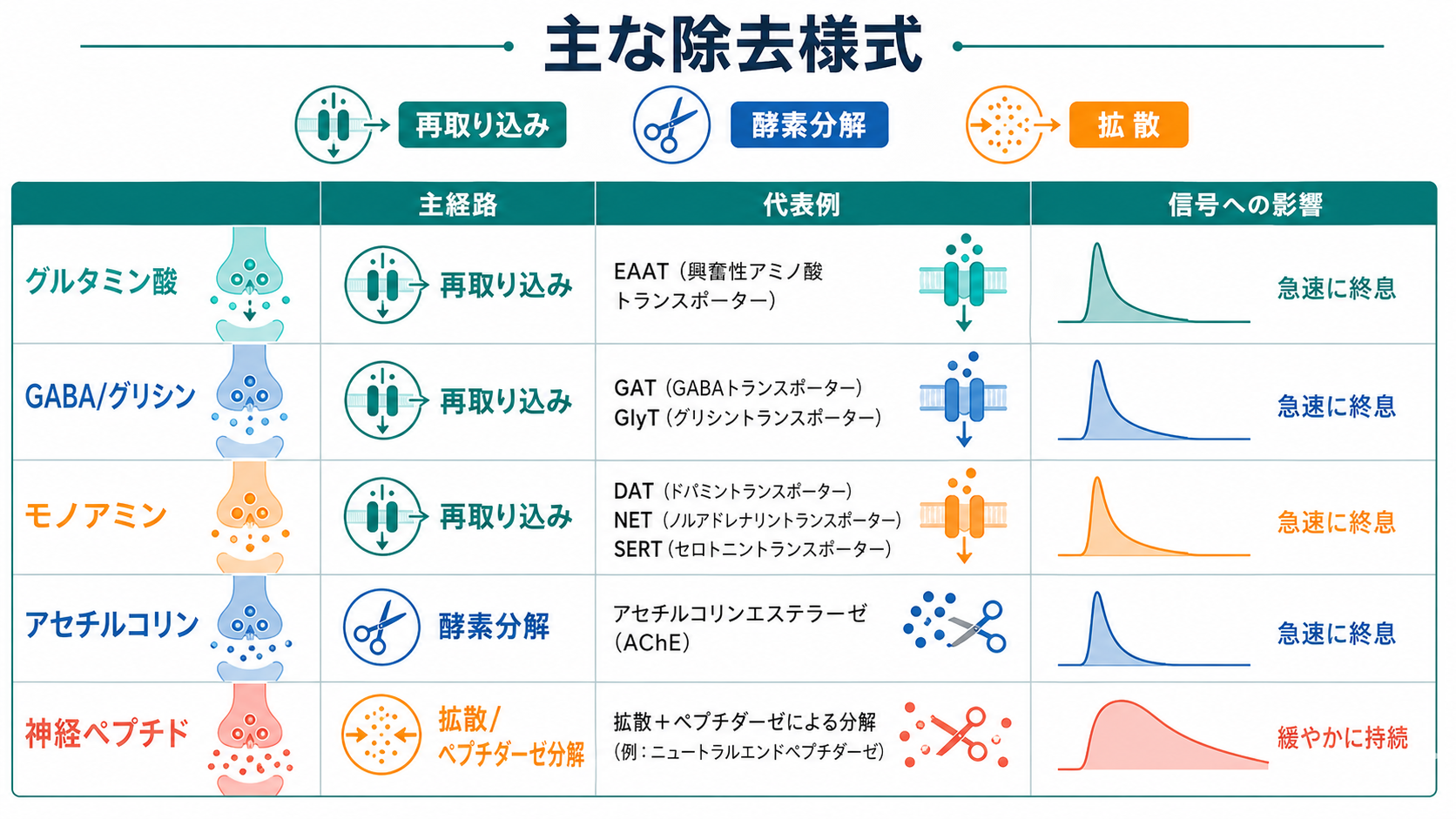 主な除去様式

再取り込み　酵素分解　拡散

| | 主経路 | 代表例 | 信号への影響 |
|---|---|---|---|
| グルタミン酸 | 再取り込み | EAAT（興奮性アミノ酸トランスポーター） | 急速に終息 |
| GABA/グリシン | 再取り込み | GAT（GABAトランスポーター） GlyT（グリシントランスポーター） | 急速に終息 |
| モノアミン | 再取り込み | DAT（ドパミントランスポーター） NET（ノルアドレナリントランスポーター） SERT（セロトニントランスポーター） | 急速に終息 |
| アセチルコリン | 酵素分解 | アセチルコリンエステラーゼ（AChE） | 急速に終息 |
| 神経ペプチド | 拡散/ペプチダーゼ分解 | 拡散＋ペプチダーゼによる分解（例：ニュートラルエンドペプチダーゼ） | 緩やかに持続 |